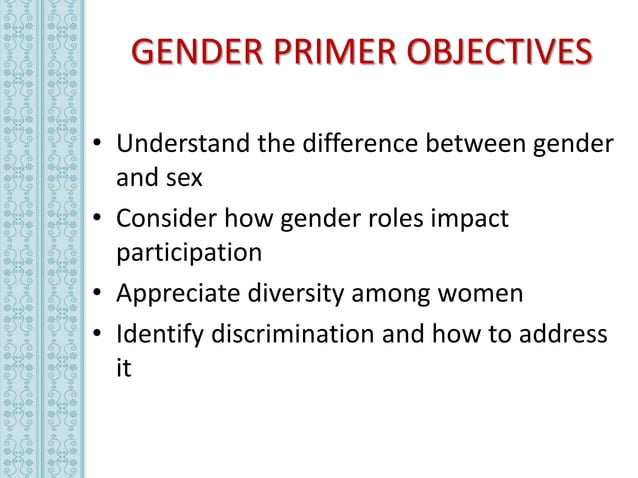 GENDER PRIMER OBJECTIVES

• Understand the difference between gender and sex
• Consider how gender roles impact participation
• Appreciate diversity among women
• Identify discrimination and how to address it